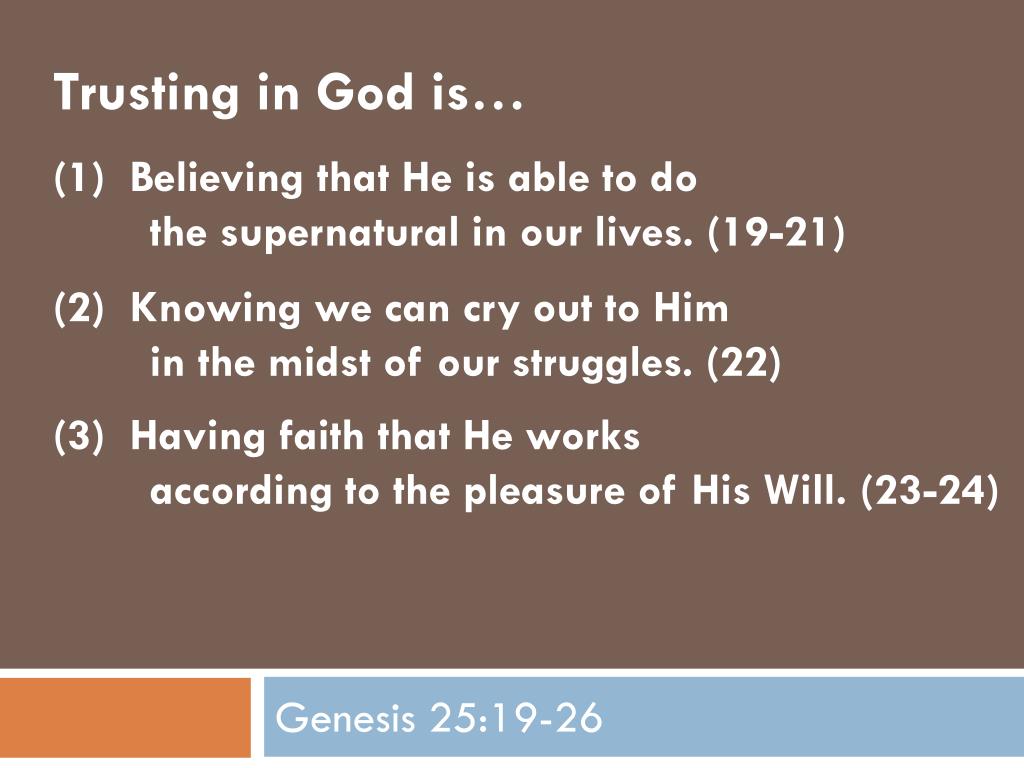 Trusting in God is…

(1) Believing that He is able to do the supernatural in our lives. (19-21)

(2) Knowing we can cry out to Him in the midst of our struggles. (22)

(3) Having faith that He works according to the pleasure of His Will. (23-24)

Genesis 25:19-26